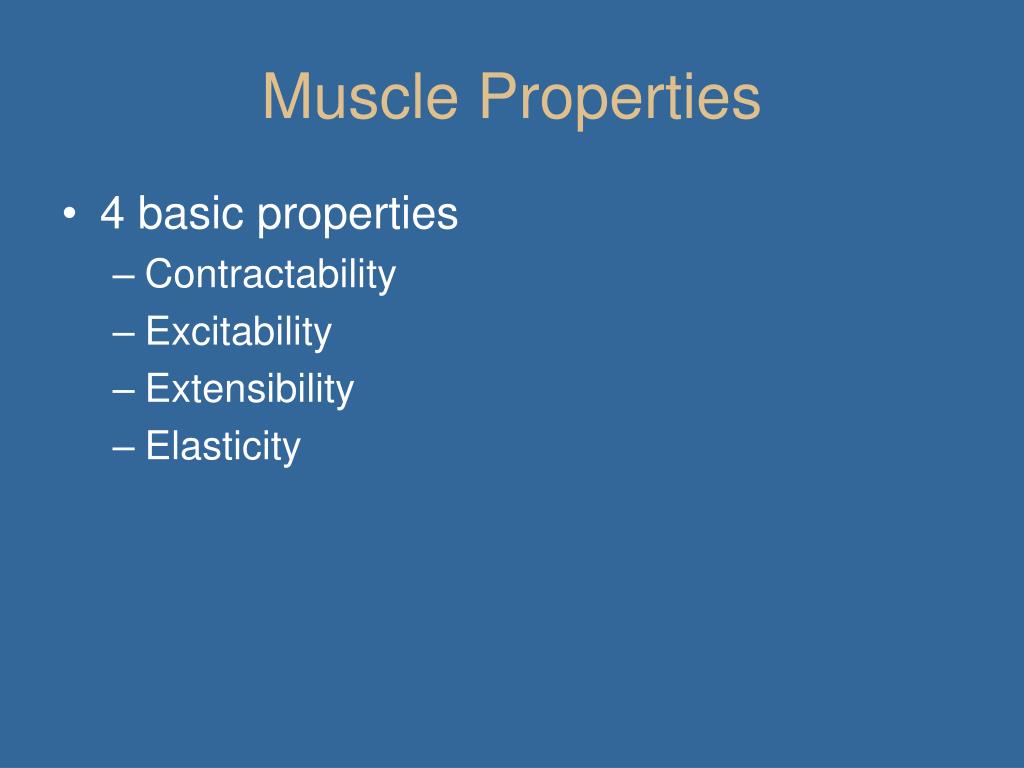 Muscle Properties

• 4 basic properties
– Contractability
– Excitability
– Extensibility
– Elasticity